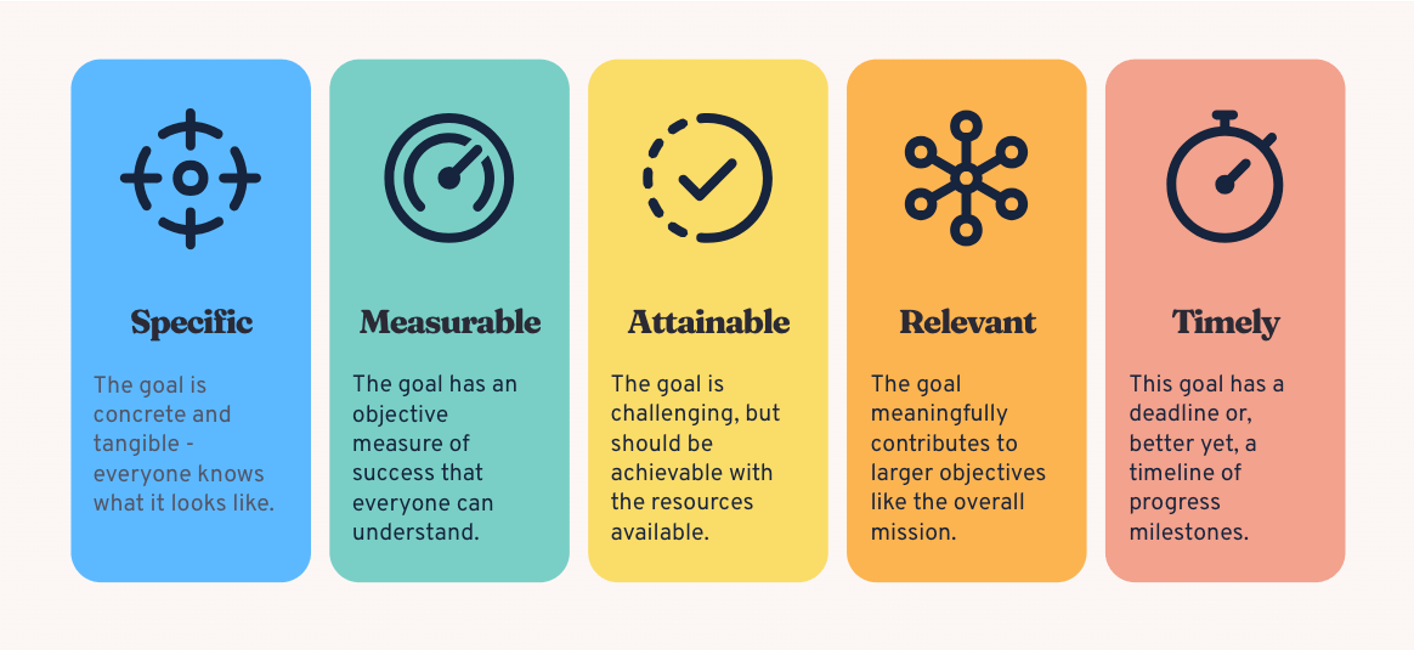 Specific

The goal is concrete and tangible - everyone knows what it looks like.

Measurable

The goal has an objective measure of success that everyone can understand.

Attainable

The goal is challenging, but should be achievable with the resources available.

Relevant

The goal meaningfully contributes to larger objectives like the overall mission.

Timely

This goal has a deadline or, better yet, a timeline of progress milestones.